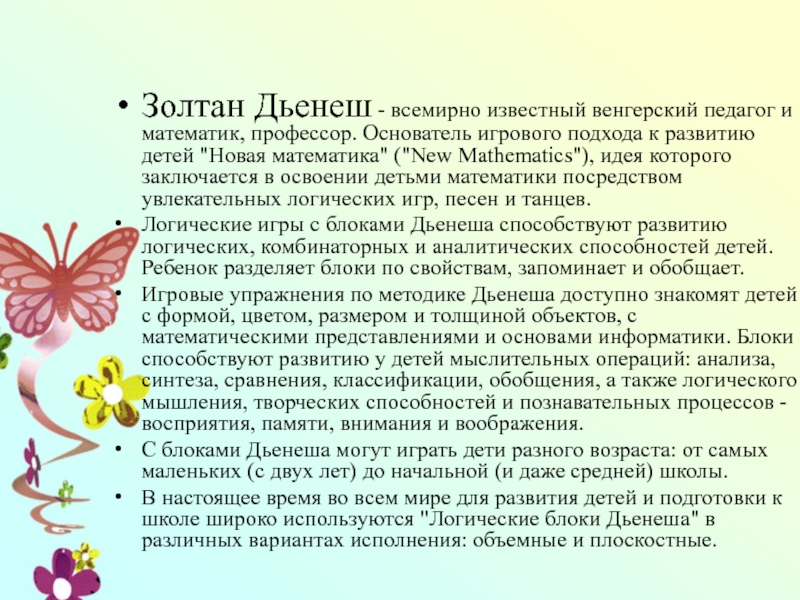 • Золтан Дьенеш - всемирно известный венгерский педагог и математик, профессор. Основатель игрового подхода к развитию детей "Новая математика" ("New Mathematics"), идея которого заключается в освоении детьми математики посредством увлекательных логических игр, песен и танцев.

• Логические игры с блоками Дьенеша способствуют развитию логических, комбинаторных и аналитических способностей детей. Ребенок разделяет блоки по свойствам, запоминает и обобщает.

• Игровые упражнения по методике Дьенеша доступно знакомят детей с формой, цветом, размером и толщиной объектов, с математическими представлениями и основами информатики. Блоки способствуют развитию у детей мыслительных операций: анализа, синтеза, сравнения, классификации, обобщения, а также логического мышления, творческих способностей и познавательных процессов - восприятия, памяти, внимания и воображения.

• С блоками Дьенеша могут играть дети разного возраста: от самых маленьких (с двух лет) до начальной (и даже средней) школы.

• В настоящее время во всем мире для развития детей и подготовки к школе широко используются "Логические блоки Дьенеша" в различных вариантах исполнения: объемные и плоскостные.